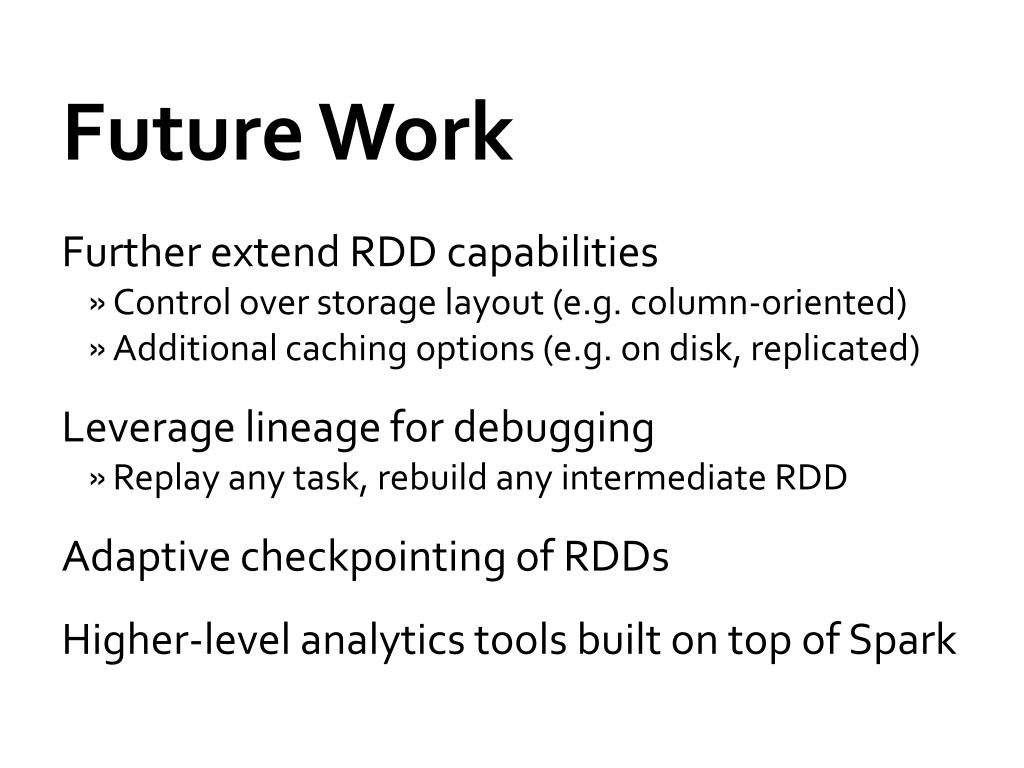 Future Work

Further extend RDD capabilities
» Control over storage layout (e.g. column-oriented)
» Additional caching options (e.g. on disk, replicated)

Leverage lineage for debugging
» Replay any task, rebuild any intermediate RDD

Adaptive checkpointing of RDDs

Higher-level analytics tools built on top of Spark